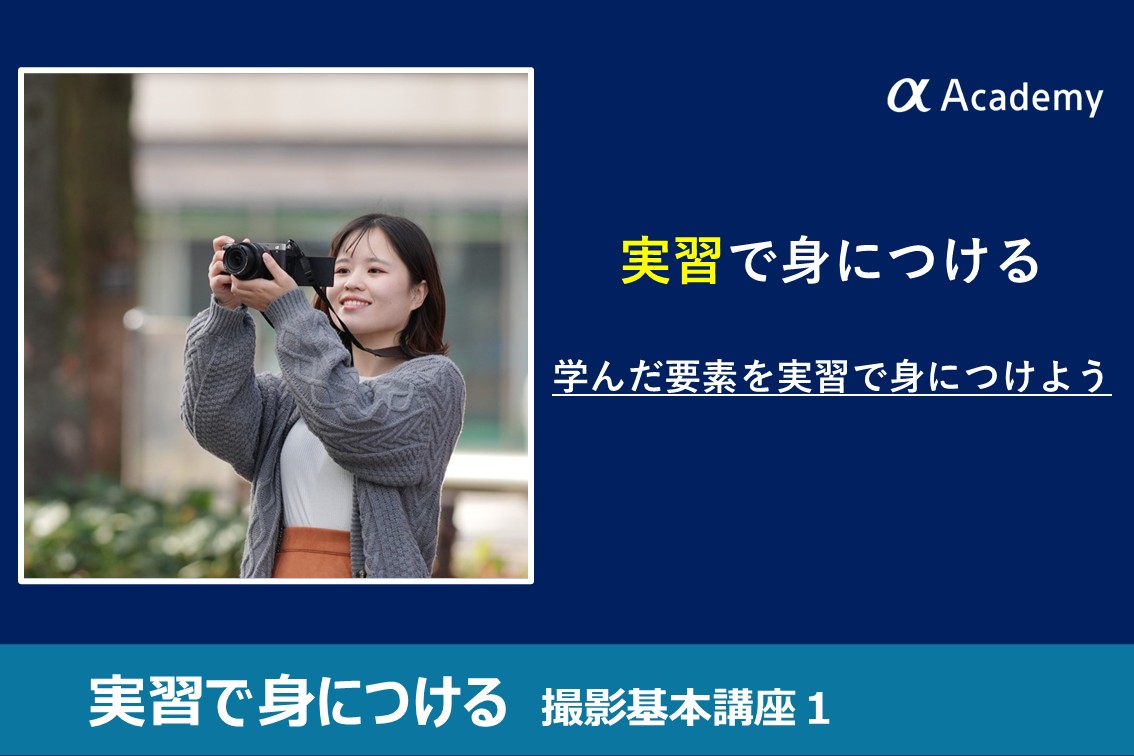 α Academy

実習で身につける

学んだ要素を実習で身につけよう

実習で身につける 撮影基本講座 1